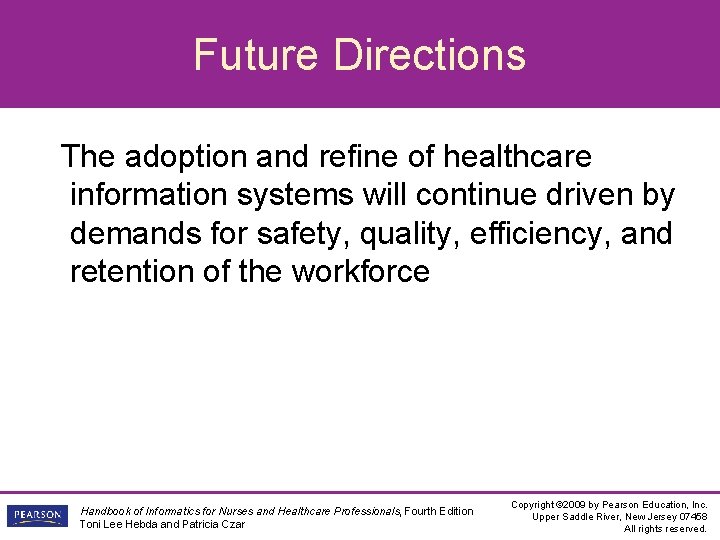 Future Directions

The adoption and refine of healthcare information systems will continue driven by demands for safety, quality, efficiency, and retention of the workforce

PEARSON

Handbook of Informatics for Nurses and Healthcare Professionals, Fourth Edition
Toni Lee Hebda and Patricia Czar

Copyright ©2009 by Pearson Education, Inc.
Upper Saddle River, New Jersey 07458
All rights reserved.